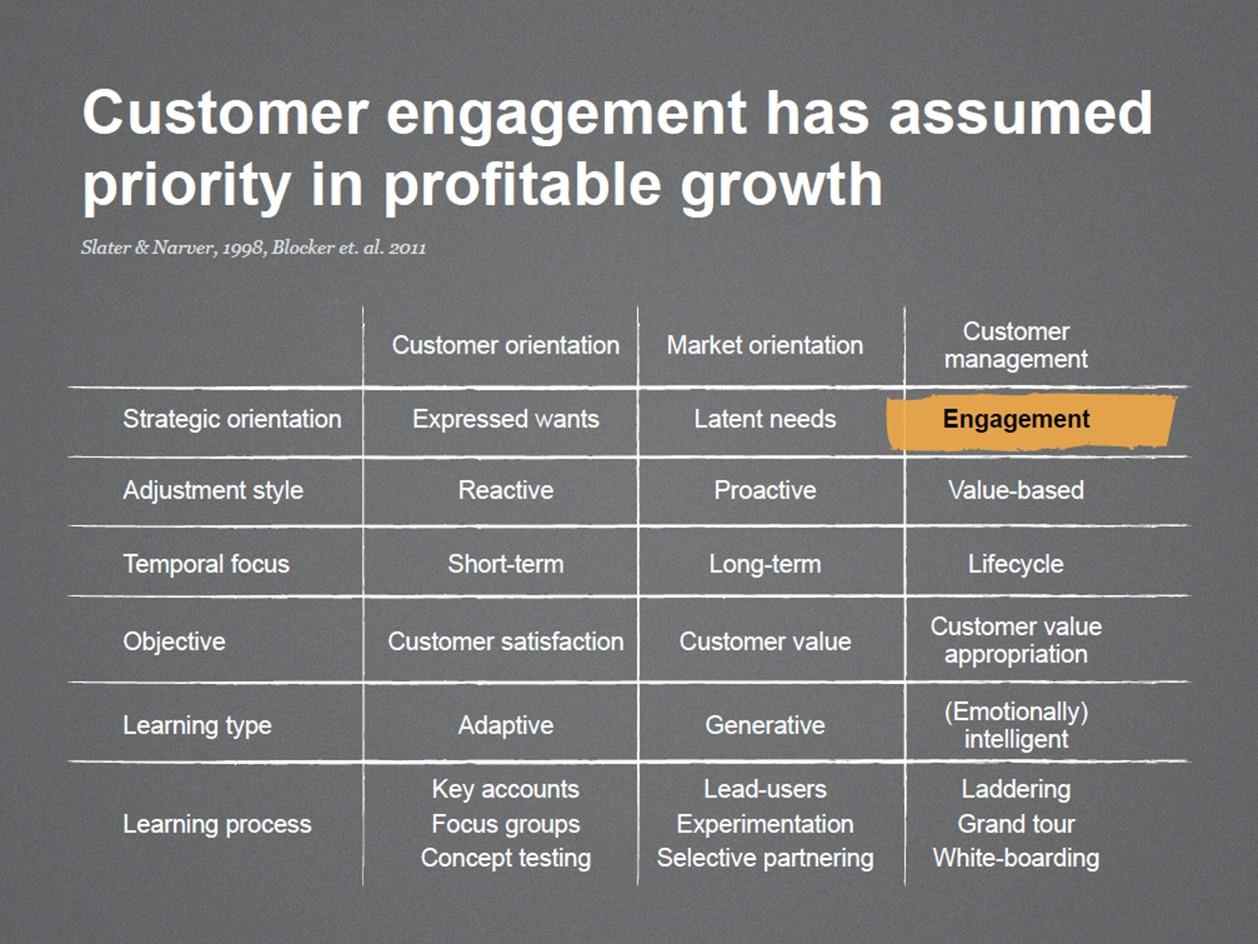 Customer engagement has assumed priority in profitable growth

Slater & Narver, 1998, Blocker et. al. 2011

| | Customer orientation | Market orientation | Customer management |
|---|---|---|---|
| Strategic orientation | Expressed wants | Latent needs | Engagement |
| Adjustment style | Reactive | Proactive | Value-based |
| Temporal focus | Short-term | Long-term | Lifecycle |
| Objective | Customer satisfaction | Customer value | Customer value appropriation |
| Learning type | Adaptive | Generative | (Emotionally) intelligent |
| Learning process | Key accounts Focus groups Concept testing | Lead-users Experimentation Selective partnering | Laddering Grand tour White-boarding |